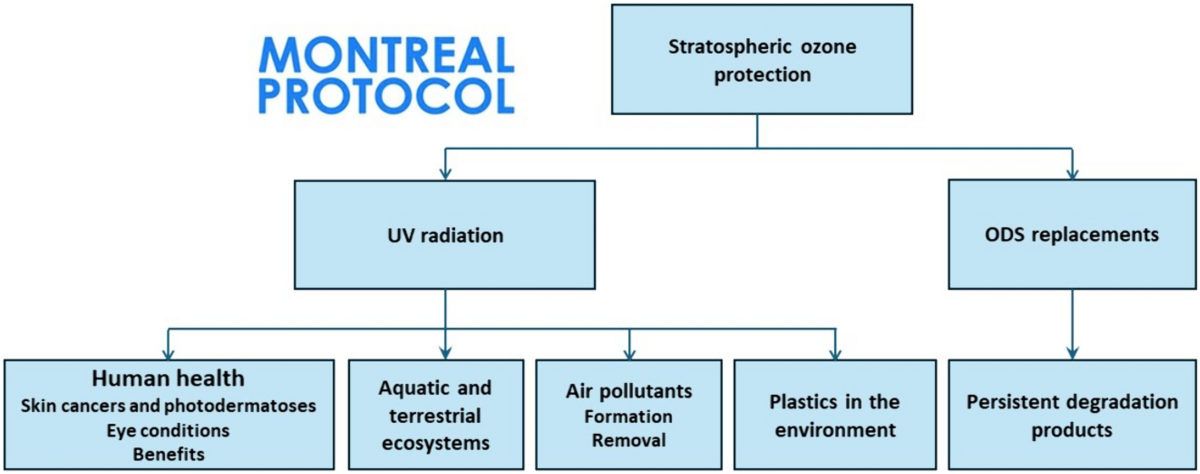 MONTREAL PROTOCOL

Stratospheric ozone protection

UV radiation

ODS replacements

Human health
Skin cancers and photodermatoses
Eye conditions
Benefits

Aquatic and terrestrial ecosystems

Air pollutants
Formation
Removal

Plastics in the environment

Persistent degradation products